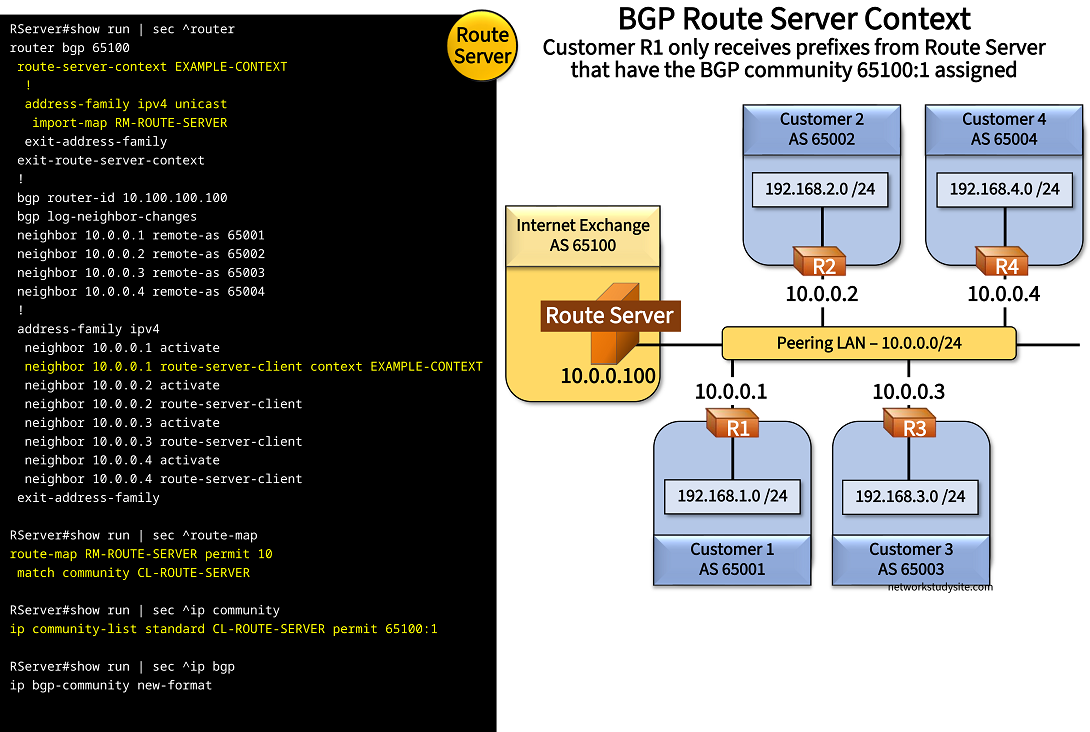 RServer#show run | sec ^router
router bgp 65100
 route-server-context EXAMPLE-CONTEXT
  !
  address-family ipv4 unicast
   import-map RM-ROUTE-SERVER
  exit-address-family
 exit-route-server-context
 !
 bgp router-id 10.100.100.100
 bgp log-neighbor-changes
 neighbor 10.0.0.1 remote-as 65001
 neighbor 10.0.0.2 remote-as 65002
 neighbor 10.0.0.3 remote-as 65003
 neighbor 10.0.0.4 remote-as 65004
 !
 address-family ipv4
  neighbor 10.0.0.1 activate
  neighbor 10.0.0.1 route-server-client context EXAMPLE-CONTEXT
  neighbor 10.0.0.2 activate
  neighbor 10.0.0.2 route-server-client
  neighbor 10.0.0.3 activate
  neighbor 10.0.0.3 route-server-client
  neighbor 10.0.0.4 activate
  neighbor 10.0.0.4 route-server-client
 exit-address-family

RServer#show run | sec ^route-map
route-map RM-ROUTE-SERVER permit 10
 match community CL-ROUTE-SERVER

RServer#show run | sec ^ip community
ip community-list standard CL-ROUTE-SERVER permit 65100:1

RServer#show run | sec ^ip bgp
ip bgp-community new-format

Route Server

BGP Route Server Context
Customer R1 only receives prefixes from Route Server that have the BGP community 65100:1 assigned

Customer 2
AS 65002
192.168.2.0 /24
R2
10.0.0.2

Customer 4
AS 65004
192.168.4.0 /24
R4
10.0.0.4

Internet Exchange
AS 65100
Route Server
10.0.0.100

Peering LAN – 10.0.0.0/24

10.0.0.1
R1
192.168.1.0 /24
Customer 1
AS 65001

10.0.0.3
R3
192.168.3.0 /24
Customer 3
AS 65003

networkstudysite.com